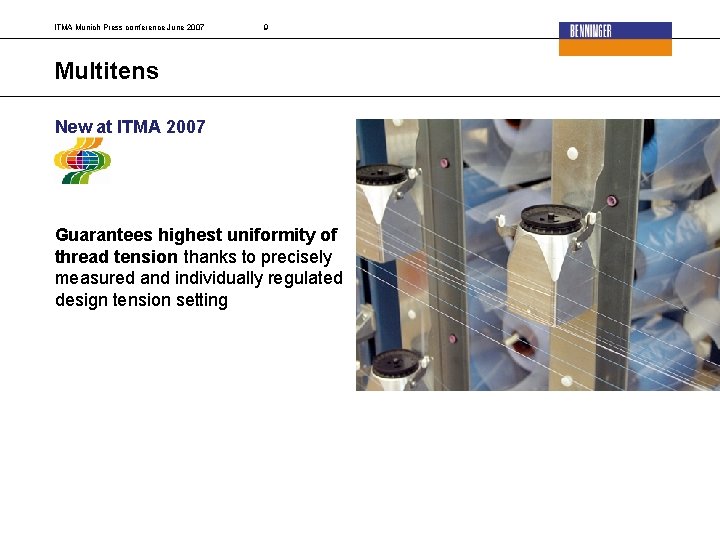 ITMA Munich Press conference June 2007

9

BENNINGER

Multitens

New at ITMA 2007

Guarantees highest uniformity of thread tension thanks to precisely measured and individually regulated design tension setting